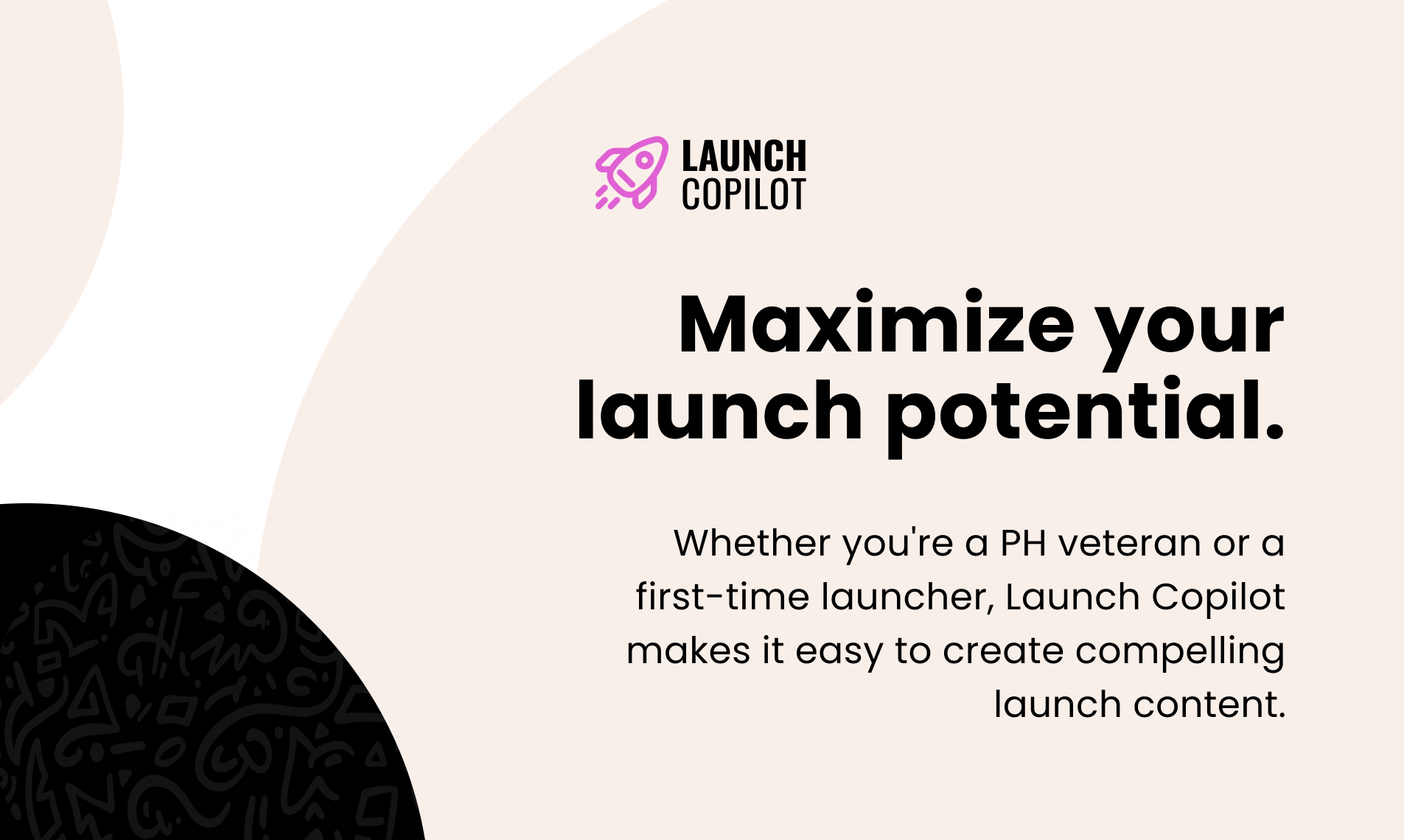 LAUNCH COPILOT

Maximize your launch potential.

Whether you're a PH veteran or a first-time launcher, Launch Copilot makes it easy to create compelling launch content.